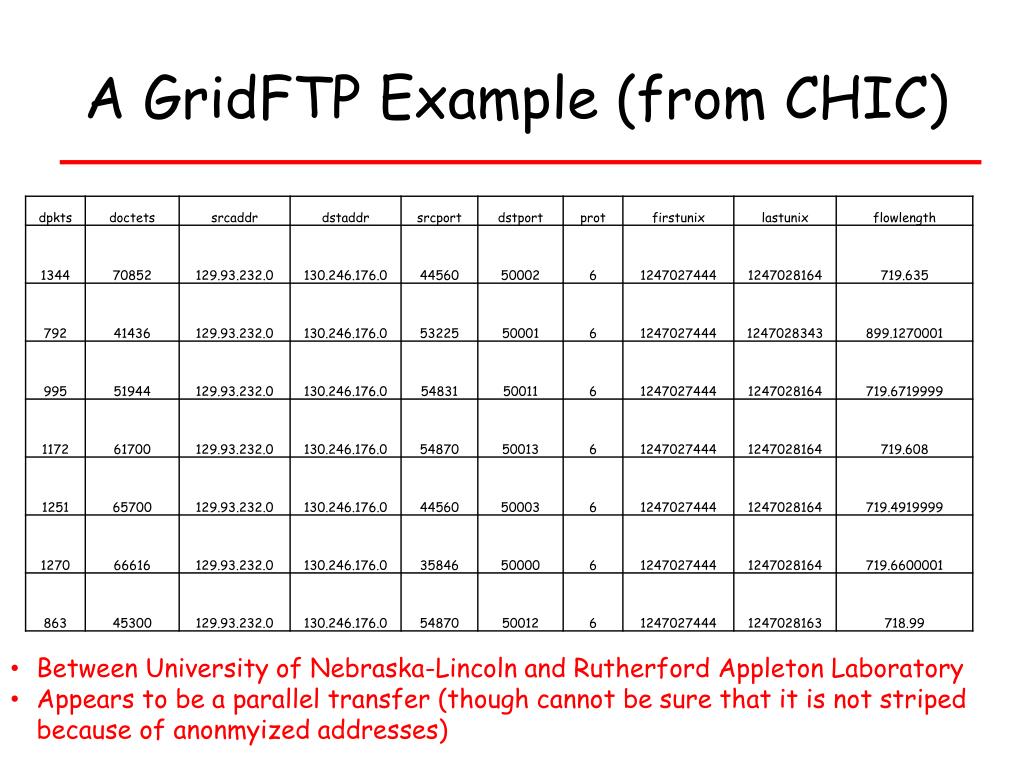 A GridFTP Example (from CHIC)

| dpkts | doctets | srcaddr | dstaddr | srcport | dstport | prot | firstunix | lastunix | flowlength |
|---|---|---|---|---|---|---|---|---|---|
| 1344 | 70852 | 129.93.232.0 | 130.246.176.0 | 44560 | 50002 | 6 | 1247027444 | 1247028164 | 719.635 |
| 792 | 41436 | 129.93.232.0 | 130.246.176.0 | 53225 | 50001 | 6 | 1247027444 | 1247028343 | 899.1270001 |
| 995 | 51944 | 129.93.232.0 | 130.246.176.0 | 54831 | 50011 | 6 | 1247027444 | 1247028164 | 719.6719999 |
| 1172 | 61700 | 129.93.232.0 | 130.246.176.0 | 54870 | 50013 | 6 | 1247027444 | 1247028164 | 719.608 |
| 1251 | 65700 | 129.93.232.0 | 130.246.176.0 | 44560 | 50003 | 6 | 1247027444 | 1247028164 | 719.4919999 |
| 1270 | 66616 | 129.93.232.0 | 130.246.176.0 | 35846 | 50000 | 6 | 1247027444 | 1247028164 | 719.6600001 |
| 863 | 45300 | 129.93.232.0 | 130.246.176.0 | 54870 | 50012 | 6 | 1247027444 | 1247028163 | 718.99 |

• Between University of Nebraska-Lincoln and Rutherford Appleton Laboratory
• Appears to be a parallel transfer (though cannot be sure that it is not striped because of anonmyized addresses)